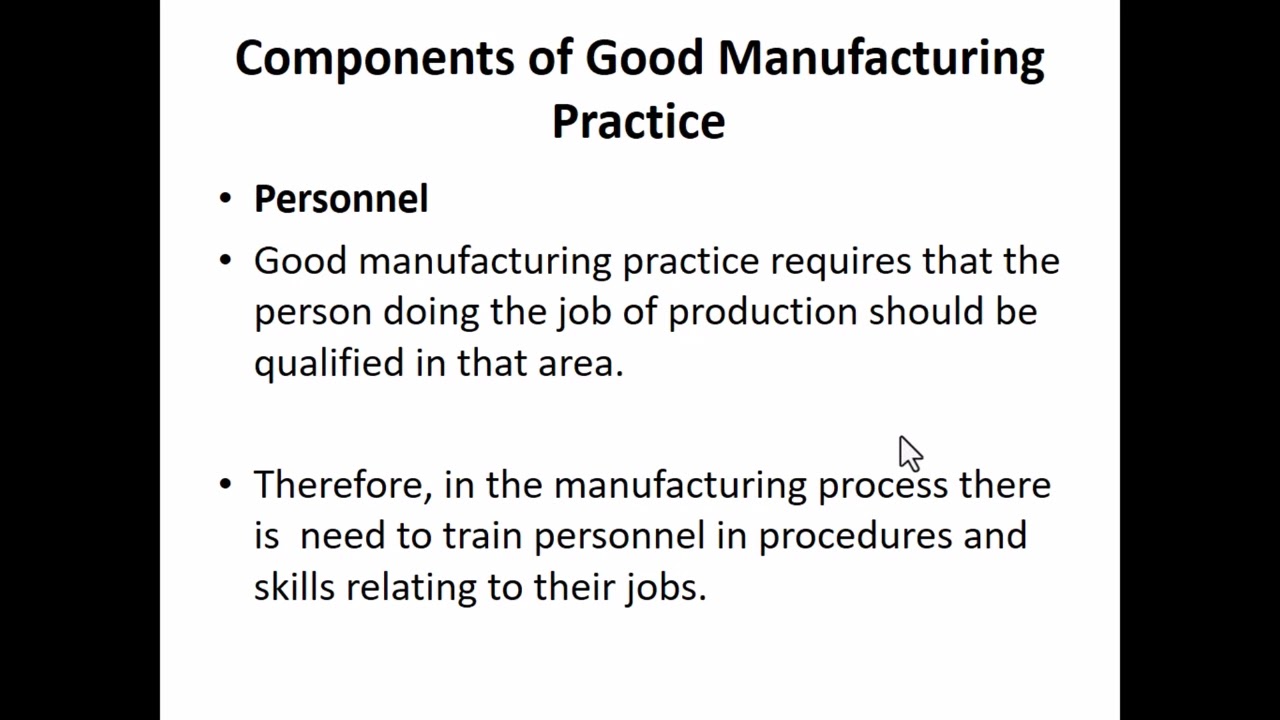 Components of Good Manufacturing Practice

• Personnel

• Good manufacturing practice requires that the person doing the job of production should be qualified in that area.

• Therefore, in the manufacturing process there is need to train personnel in procedures and skills relating to their jobs.